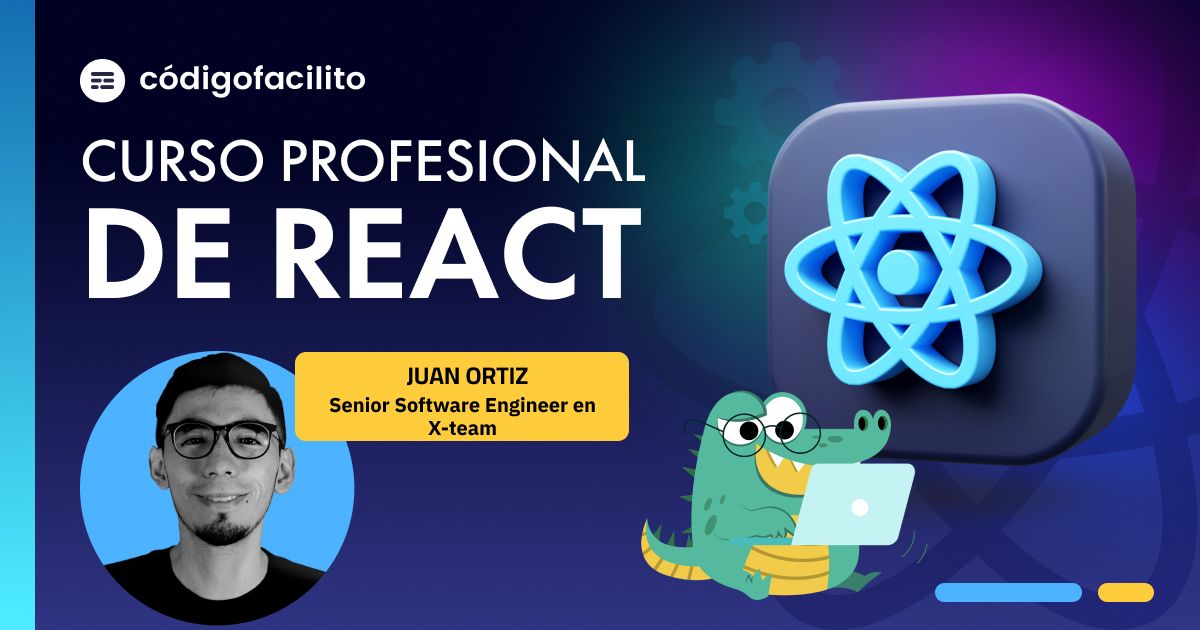 códigofacilito

CURSO PROFESIONAL
DE REACT

JUAN ORTIZ
Senior Software Engineer en X-team